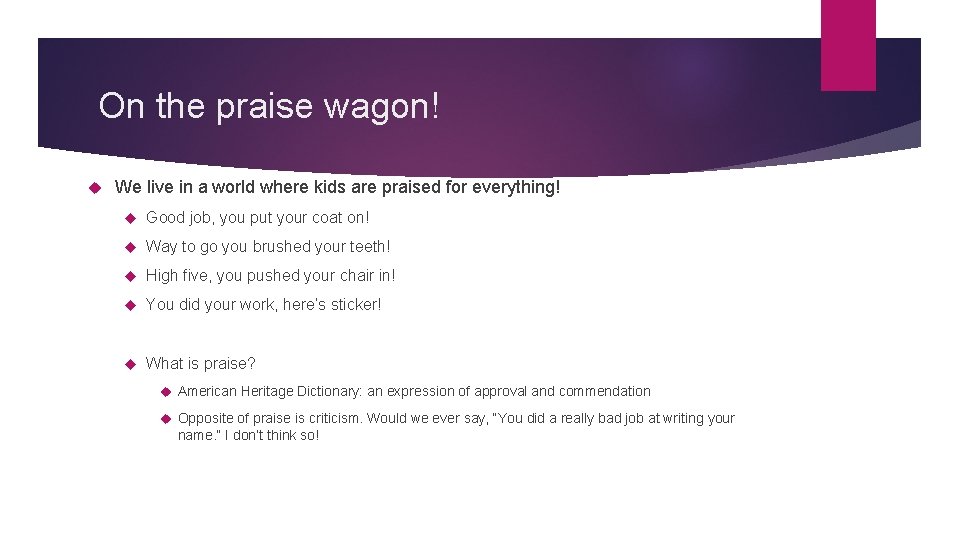 On the praise wagon!

We live in a world where kids are praised for everything!

Good job, you put your coat on!

Way to go you brushed your teeth!

High five, you pushed your chair in!

You did your work, here's sticker!

What is praise?

American Heritage Dictionary: an expression of approval and commendation

Opposite of praise is criticism. Would we ever say, "You did a really bad job at writing your name." I don't think so!